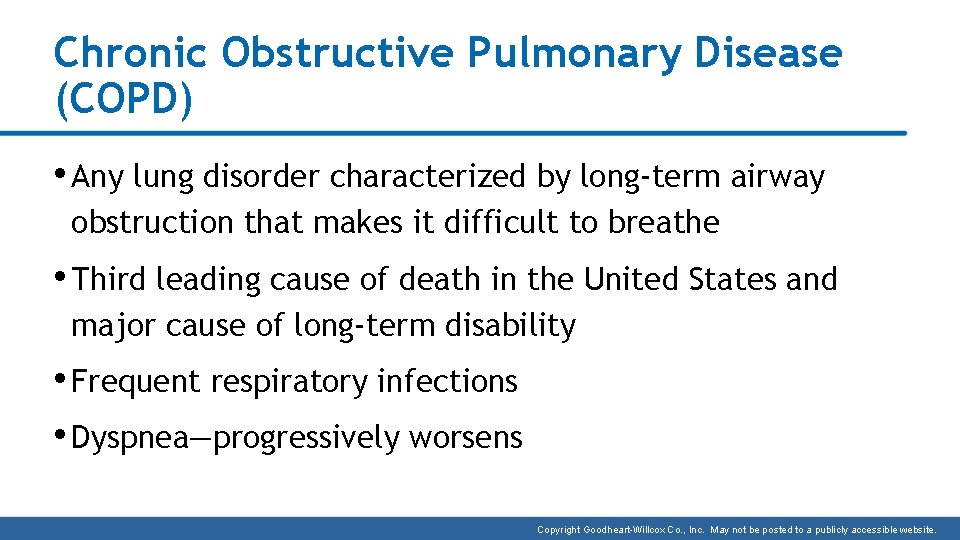 Chronic Obstructive Pulmonary Disease (COPD)

• Any lung disorder characterized by long-term airway obstruction that makes it difficult to breathe

• Third leading cause of death in the United States and major cause of long-term disability

• Frequent respiratory infections

• Dyspnea—progressively worsens

Copyright Goodheart-Willcox Co., Inc. May not be posted to a publicly accessible website.